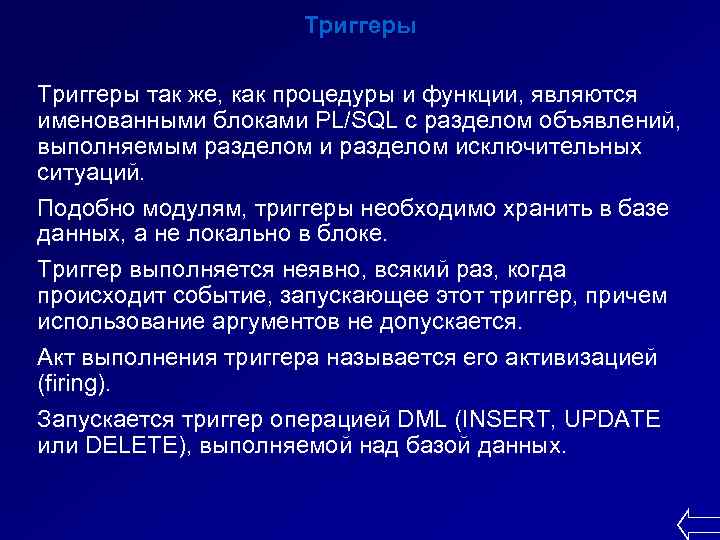 Триггеры

Триггеры так же, как процедуры и функции, являются именованными блоками PL/SQL с разделом объявлений, выполняемым разделом и разделом исключительных ситуаций.

Подобно модулям, триггеры необходимо хранить в базе данных, а не локально в блоке.

Триггер выполняется неявно, всякий раз, когда происходит событие, запускающее этот триггер, причем использование аргументов не допускается.

Акт выполнения триггера называется его активизацией (firing).

Запускается триггер операцией DML (INSERT, UPDATE или DELETE), выполняемой над базой данных.